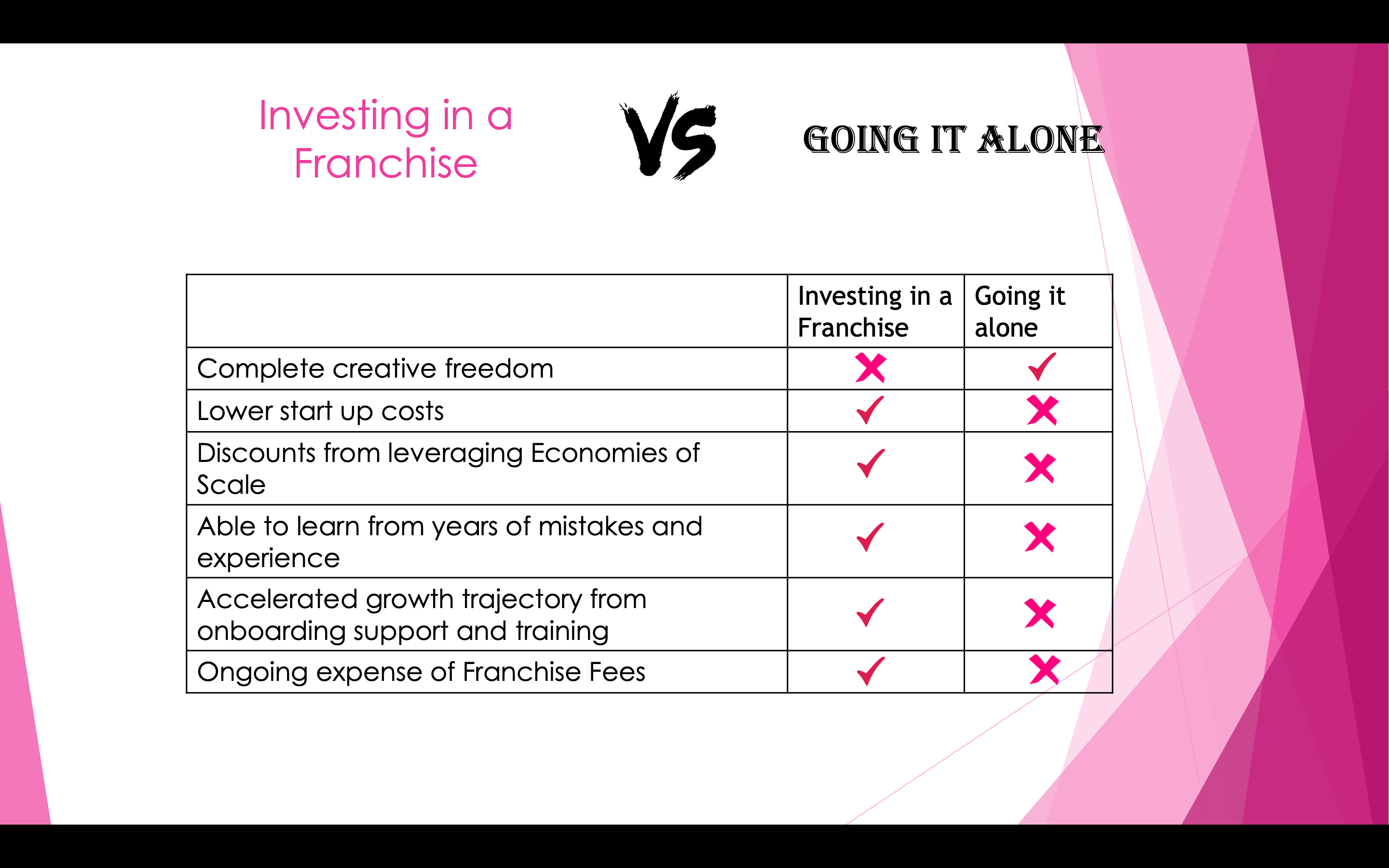 Investing in a Franchise

VS

GOING IT ALONE

| | Investing in a Franchise | Going it alone |
|---|---|---|
| Complete creative freedom | ✗ | ✓ |
| Lower start up costs | ✓ | ✗ |
| Discounts from leveraging Economies of Scale | ✓ | ✗ |
| Able to learn from years of mistakes and experience | ✓ | ✗ |
| Accelerated growth trajectory from onboarding support and training | ✓ | ✗ |
| Ongoing expense of Franchise Fees | ✓ | ✗ |